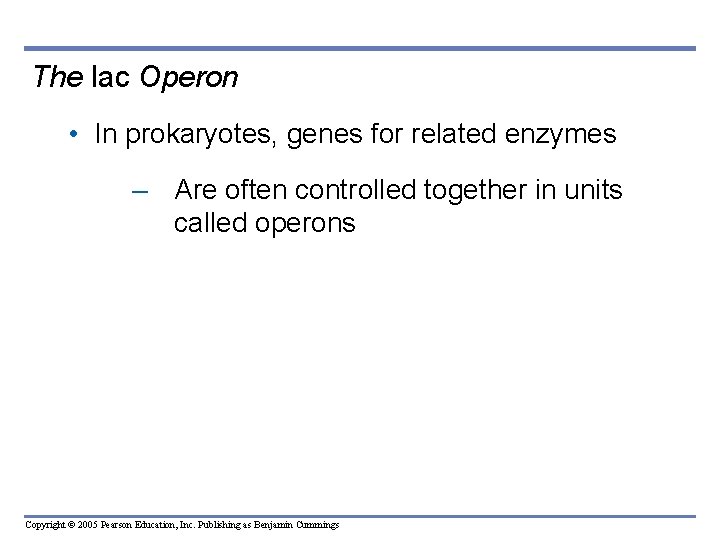 The lac Operon

• In prokaryotes, genes for related enzymes

– Are often controlled together in units called operons

Copyright © 2005 Pearson Education, Inc. Publishing as Benjamin Cummings